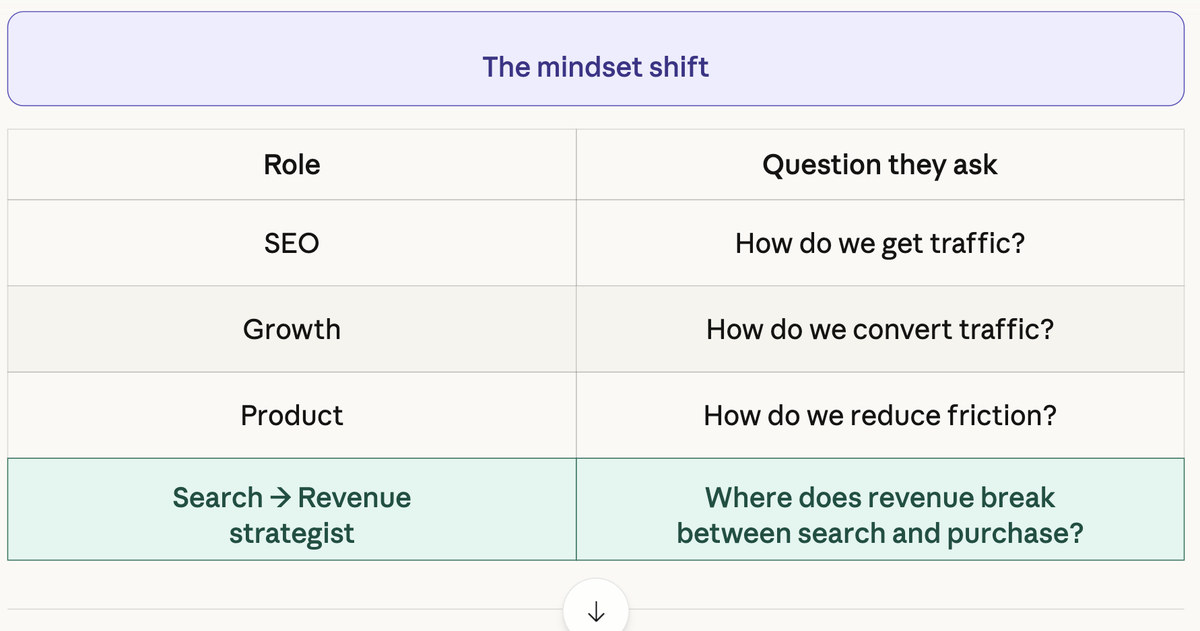 The mindset shift

| Role | Question they ask |
|---|---|
| SEO | How do we get traffic? |
| Growth | How do we convert traffic? |
| Product | How do we reduce friction? |
| Search → Revenue strategist | Where does revenue break between search and purchase? |

↓